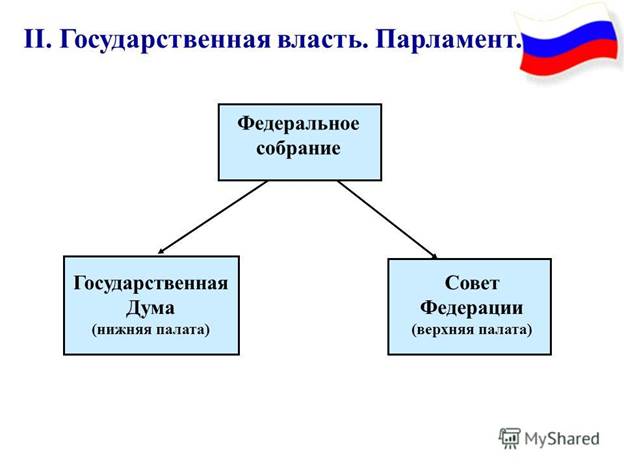 II. Государственная власть. Парламент.

Федеральное собрание

Государственная Дума
(нижняя палата)

Совет Федерации
(верхняя палата)

MyShared